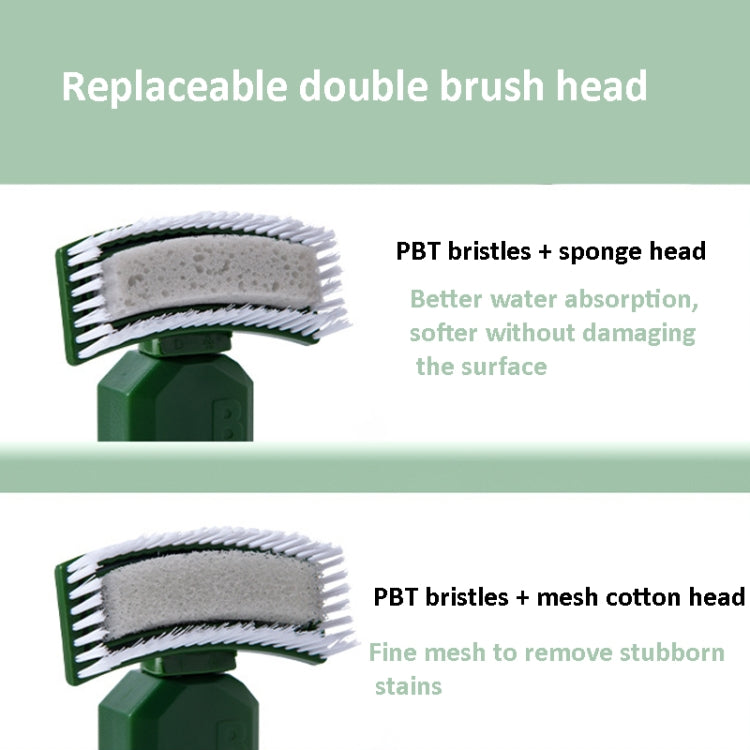 Replaceable double brush head

PBT bristles + sponge head

Better water absorption, softer without damaging the surface

PBT bristles + mesh cotton head

Fine mesh to remove stubborn stains